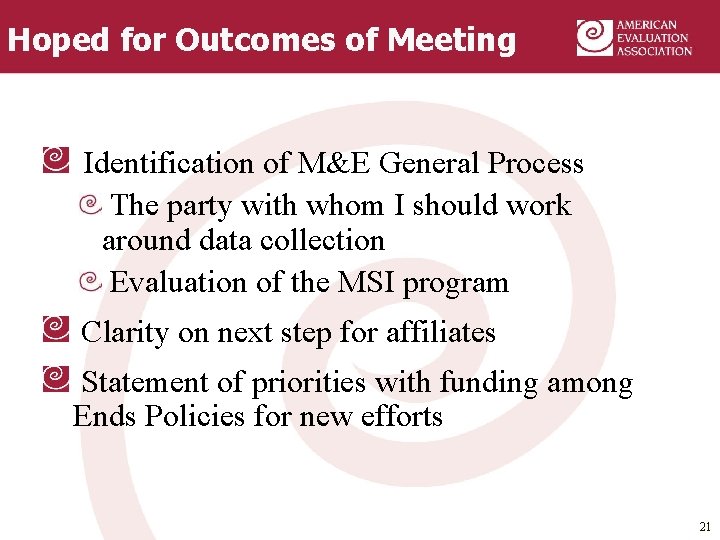 Hoped for Outcomes of Meeting

AMERICAN EVALUATION ASSOCIATION

Identification of M&E General Process

The party with whom I should work around data collection

Evaluation of the MSI program

Clarity on next step for affiliates

Statement of priorities with funding among Ends Policies for new efforts

21